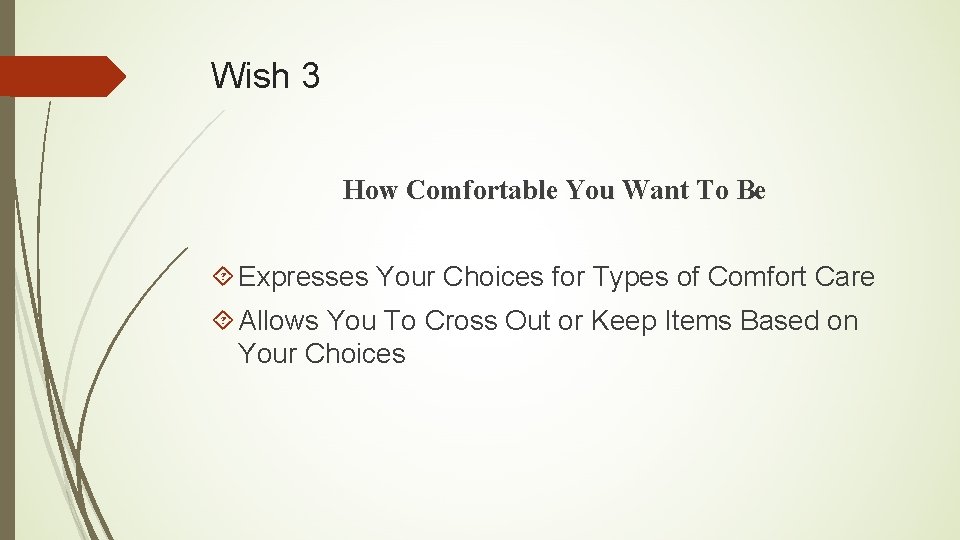 Wish 3

How Comfortable You Want To Be

Expresses Your Choices for Types of Comfort Care

Allows You To Cross Out or Keep Items Based on Your Choices